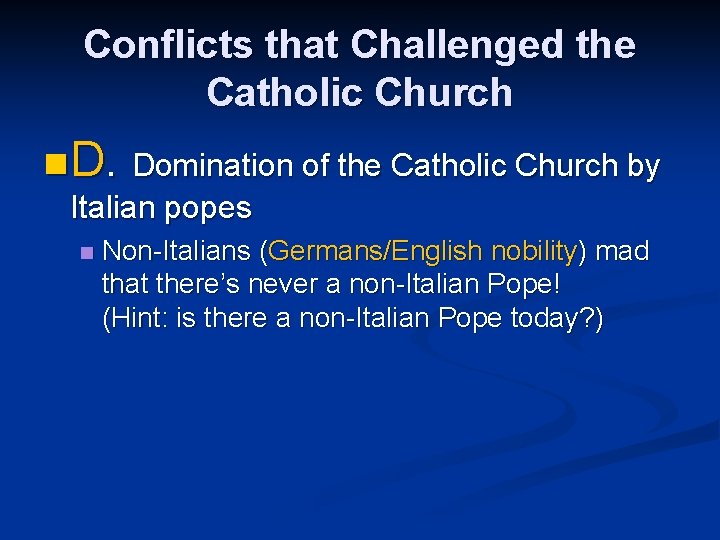 Conflicts that Challenged the Catholic Church

D. Domination of the Catholic Church by Italian popes

Non-Italians (Germans/English nobility) mad that there's never a non-Italian Pope! (Hint: is there a non-Italian Pope today?)